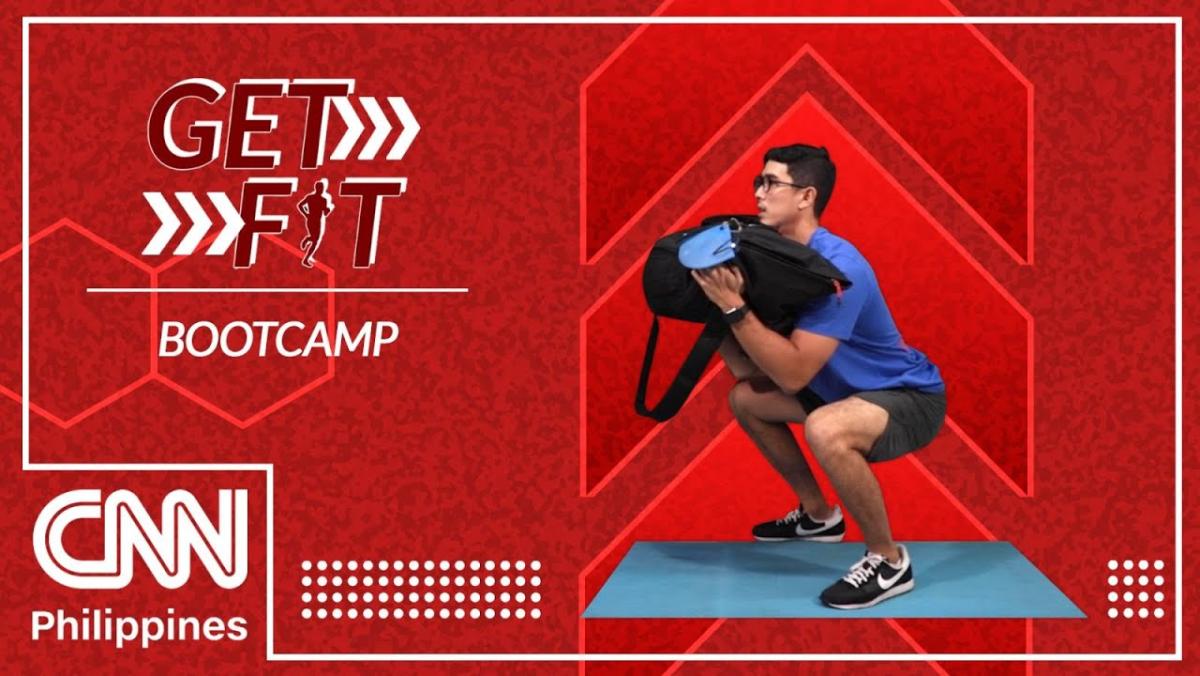 GET FIT

BOOTCAMP

CNN
Philippines